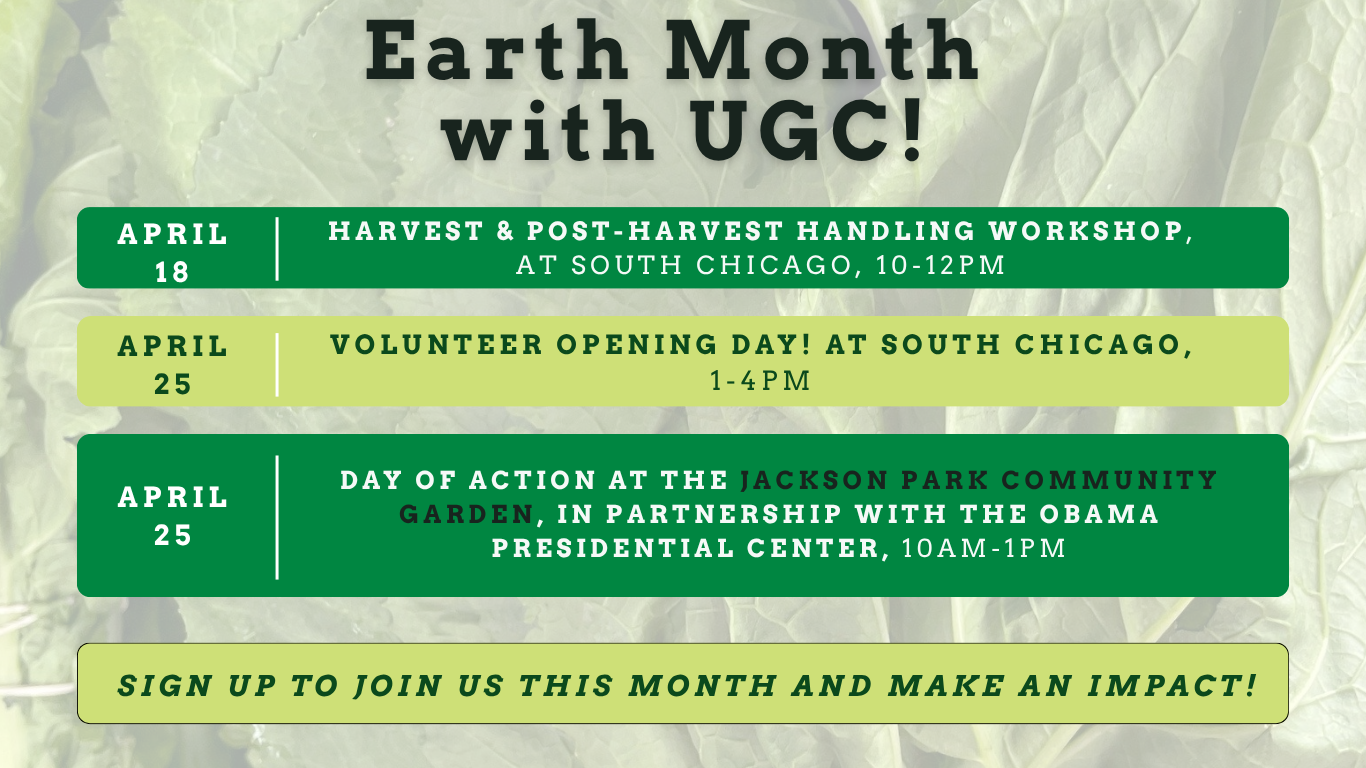 Earth Month with UGC!

APRIL 18

HARVEST & POST-HARVEST HANDLING WORKSHOP, AT SOUTH CHICAGO, 10-12PM

APRIL 25

VOLUNTEER OPENING DAY! AT SOUTH CHICAGO, 1-4PM

APRIL 25

DAY OF ACTION AT THE JACKSON PARK COMMUNITY GARDEN, IN PARTNERSHIP WITH THE OBAMA PRESIDENTIAL CENTER, 10AM-1PM

SIGN UP TO JOIN US THIS MONTH AND MAKE AN IMPACT!